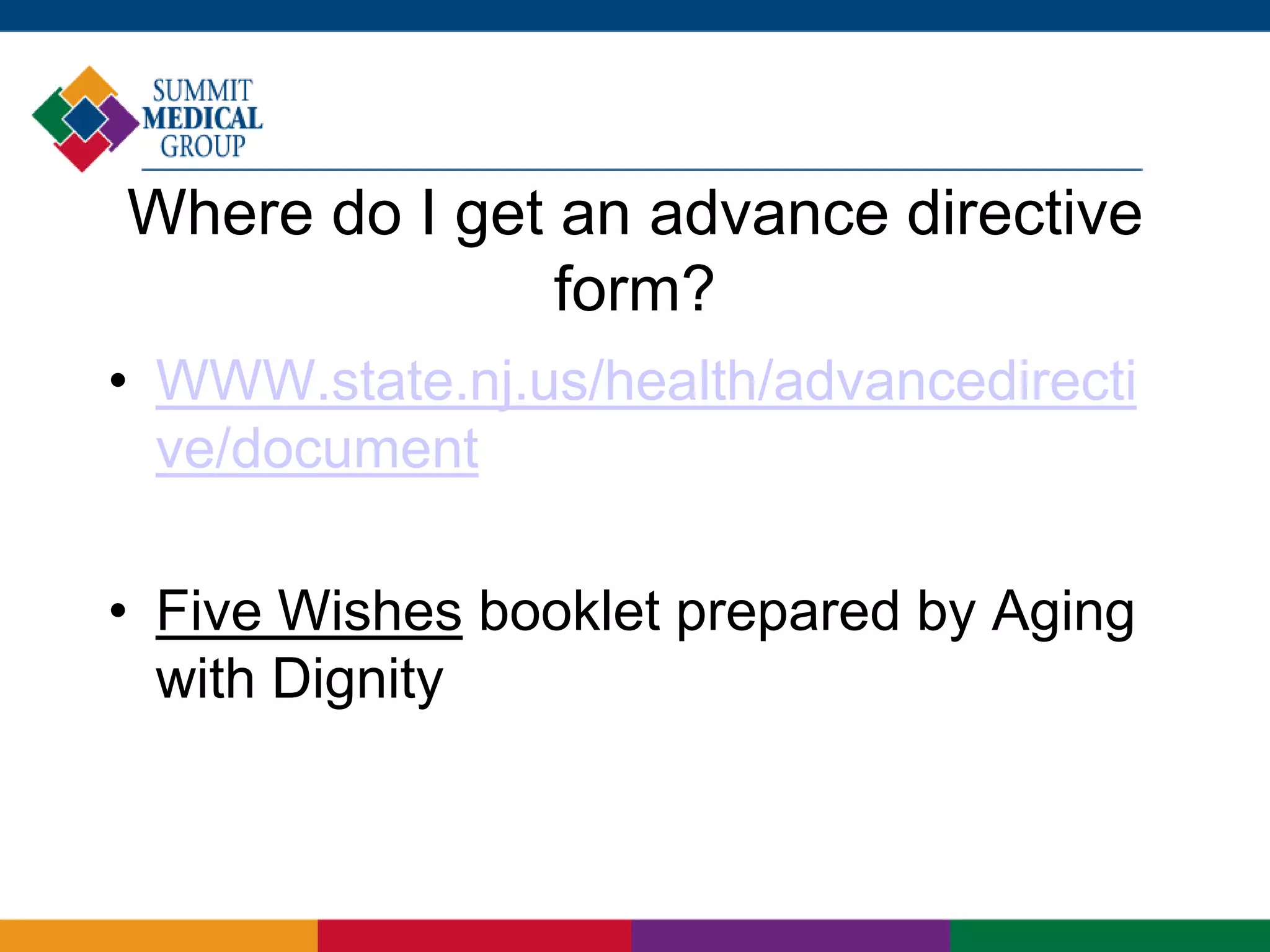 SUMMIT MEDICAL GROUP

Where do I get an advance directive form?

• WWW.state.nj.us/health/advancedirective/document

• Five Wishes booklet prepared by Aging with Dignity